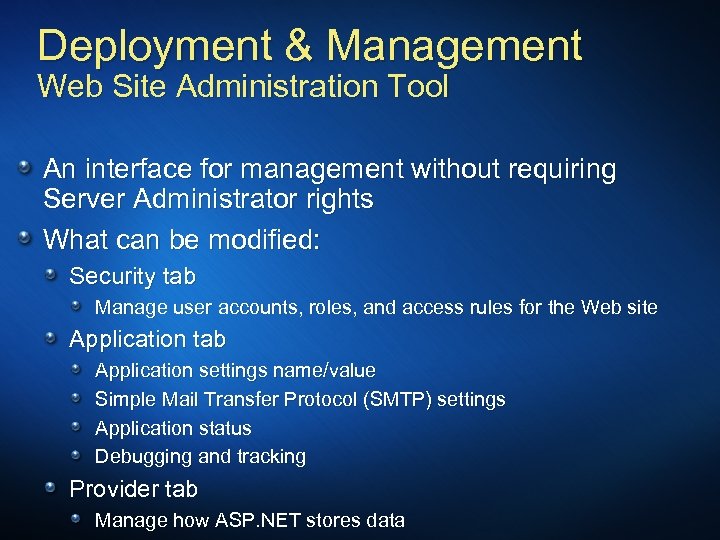 Deployment & Management
Web Site Administration Tool

An interface for management without requiring Server Administrator rights

What can be modified:

Security tab

Manage user accounts, roles, and access rules for the Web site

Application tab

Application settings name/value

Simple Mail Transfer Protocol (SMTP) settings

Application status

Debugging and tracking

Provider tab

Manage how ASP.NET stores data